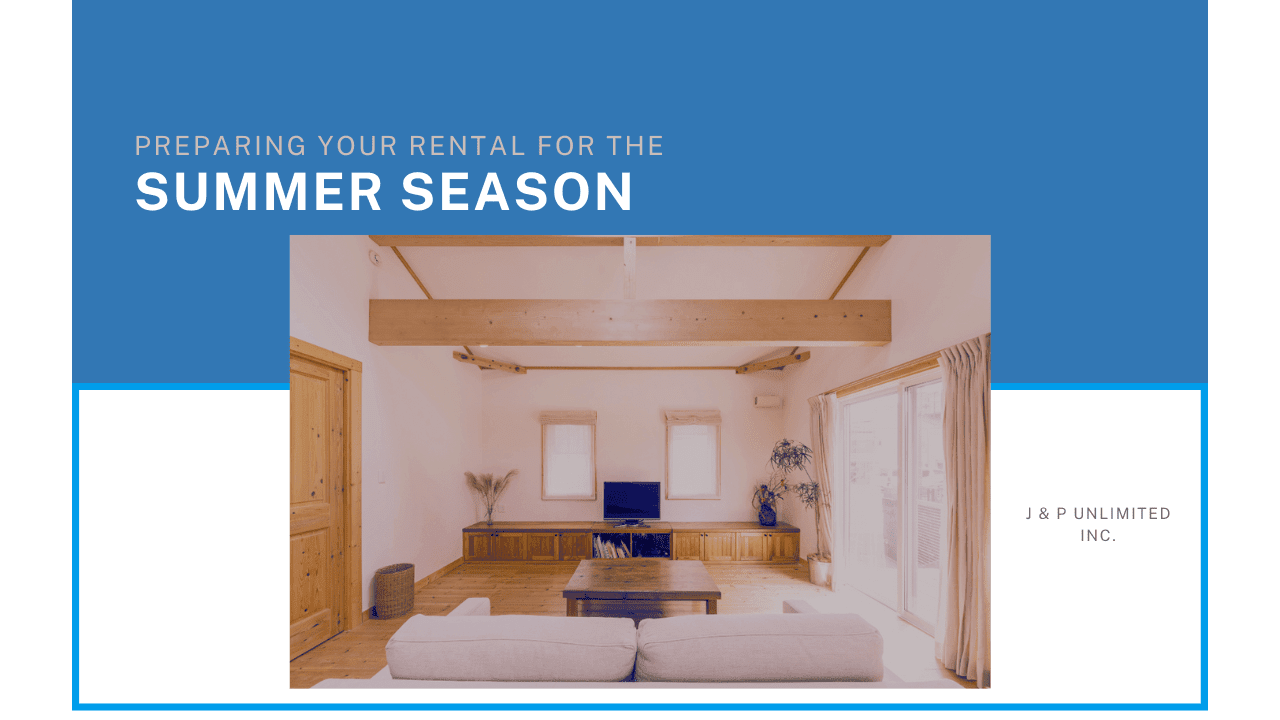 PREPARING YOUR RENTAL FOR THE
SUMMER SEASON

J & P UNLIMITED INC.